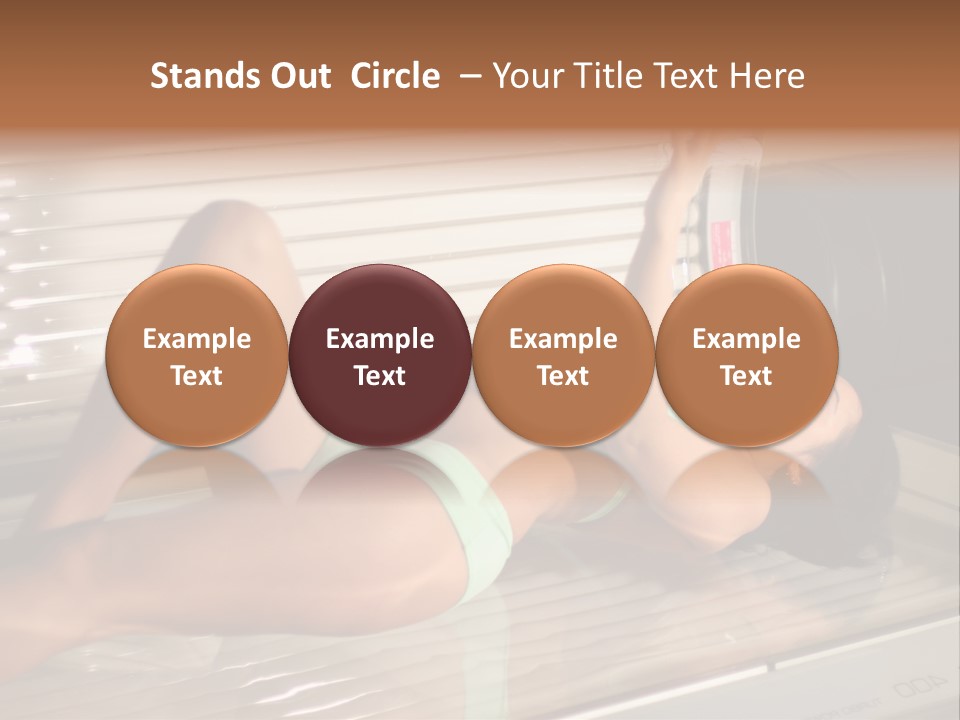 Stands Out Circle – Your Title Text Here

Example Text

Example Text

Example Text

Example Text